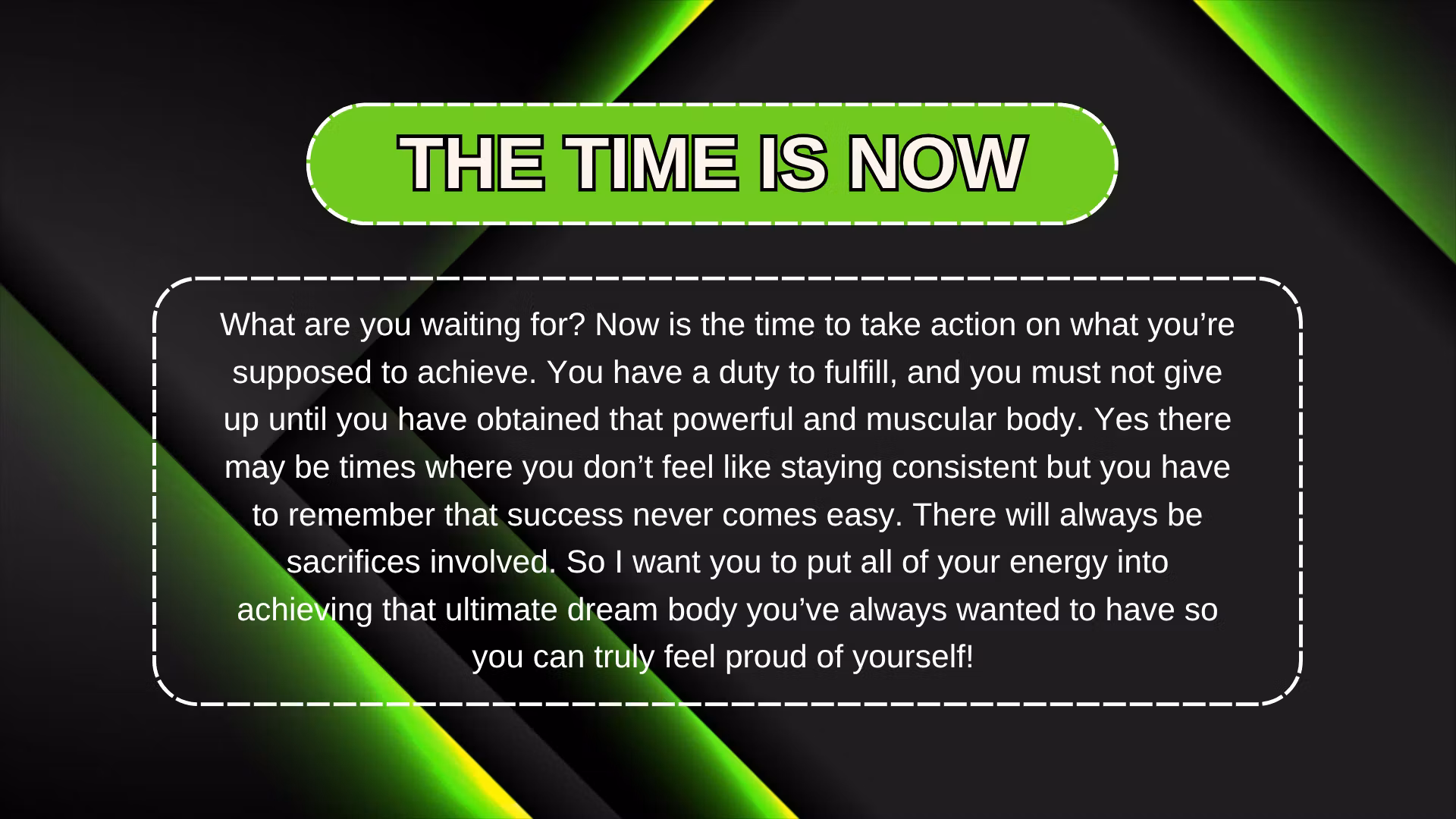 THE TIME IS NOW

What are you waiting for? Now is the time to take action on what you’re supposed to achieve. You have a duty to fulfill, and you must not give up until you have obtained that powerful and muscular body. Yes there may be times where you don’t feel like staying consistent but you have to remember that success never comes easy. There will always be sacrifices involved. So I want you to put all of your energy into achieving that ultimate dream body you’ve always wanted to have so you can truly feel proud of yourself!